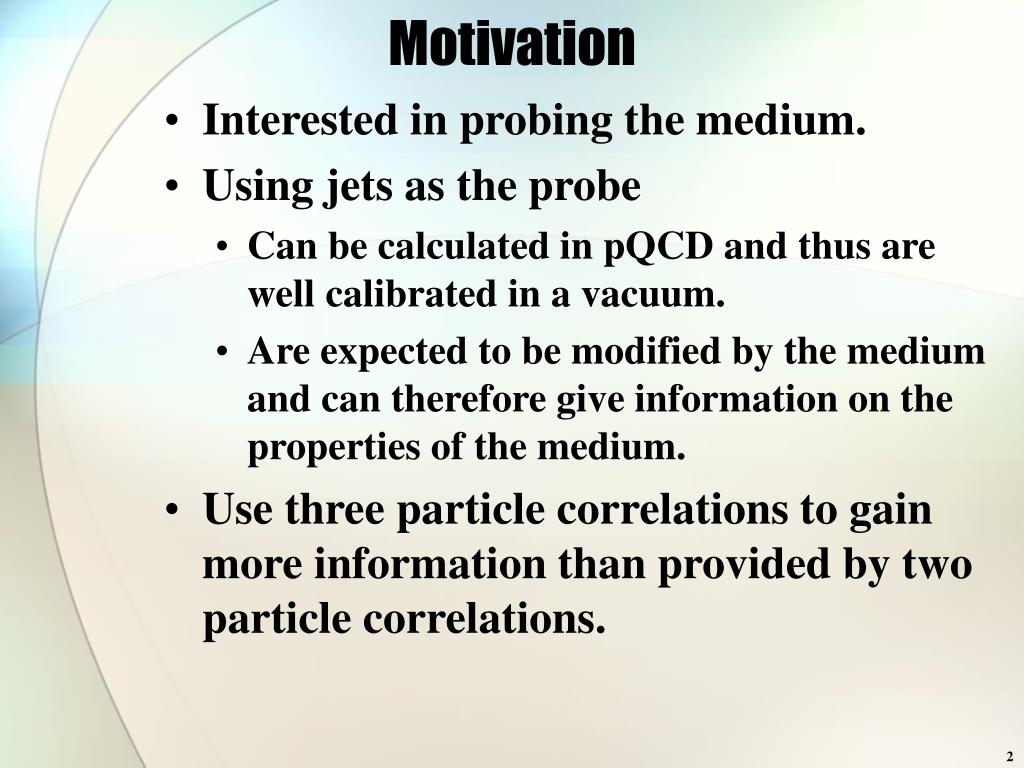 Motivation

• Interested in probing the medium.
• Using jets as the probe
  • Can be calculated in pQCD and thus are well calibrated in a vacuum.
  • Are expected to be modified by the medium and can therefore give information on the properties of the medium.
• Use three particle correlations to gain more information than provided by two particle correlations.

2